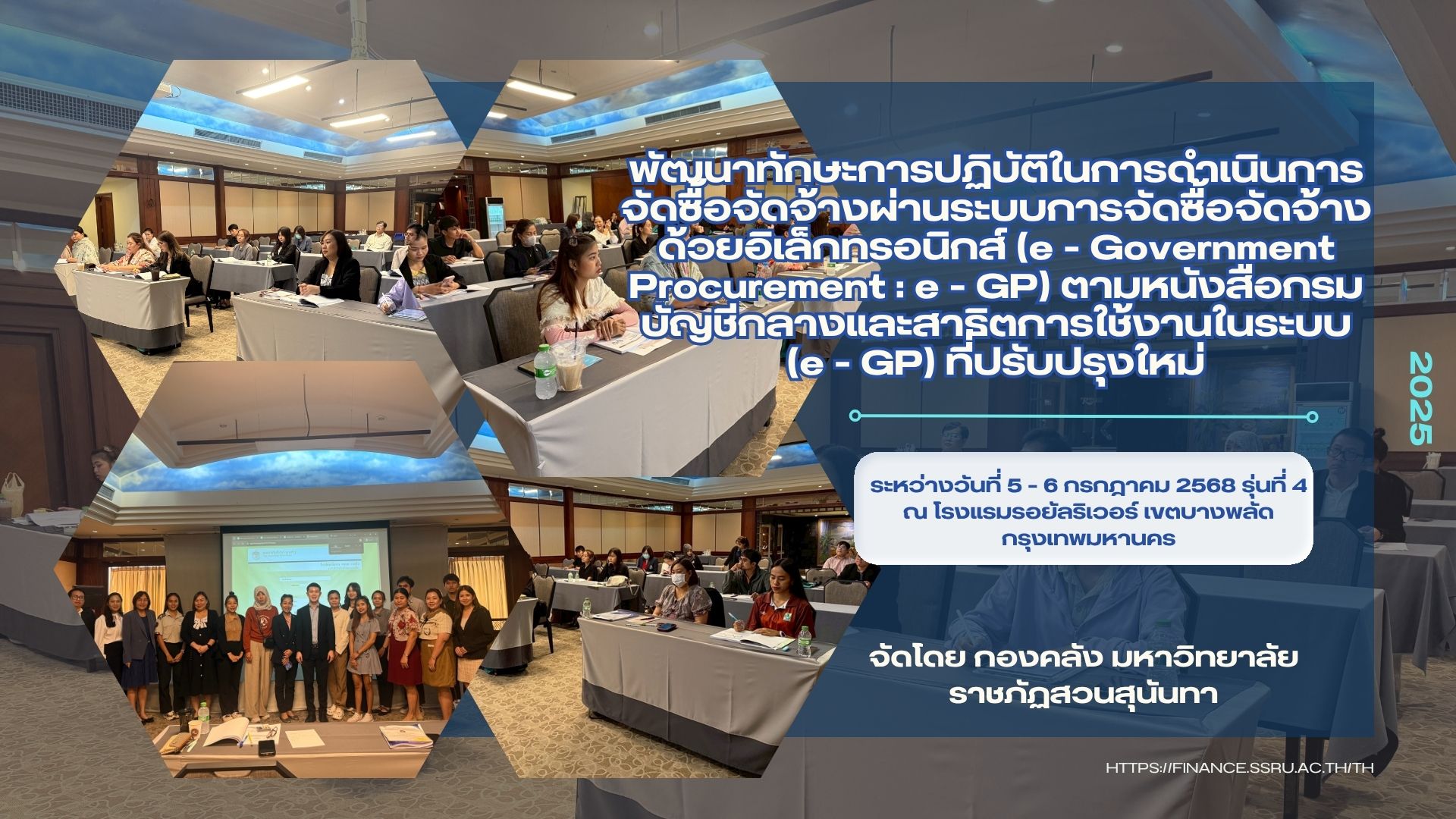 พัฒนาทักษะการปฏิบัติในการดำเนินการจัดซื้อจัดจ้างผ่านระบบการจัดซื้อจัดจ้างด้วยอิเล็กทรอนิกส์ (e - Government Procurement : e - GP) ตามหนังสือกรมบัญชีกลางและสาธิตการใช้งานในระบบ (e - GP) ที่ปรับปรุงใหม่

2025

ระหว่างวันที่ 5 - 6 กรกฎาคม 2568 รุ่นที่ 4 ณ โรงแรมรอยัลริเวอร์ เขตบางพลัด กรุงเทพมหานคร

จัดโดย กองคลัง มหาวิทยาลัยราชภัฏสวนสุนันทา

HTTPS://FINANCE.SSRU.AC.TH/TH